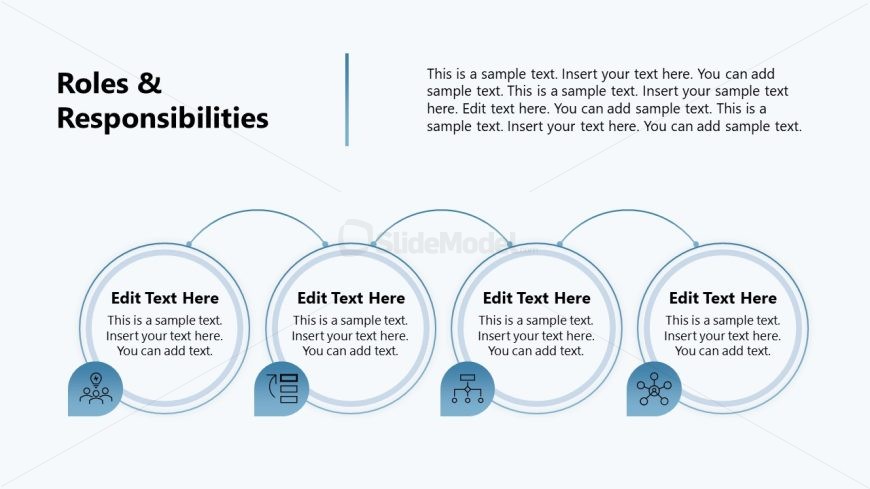 Roles & Responsibilities

This is a sample text. Insert your text here. You can add sample text. This is a sample text. Insert your sample text here. Edit text here. You can add sample text. This is a sample text. Insert your text here. You can add sample text.

SlideModel

Edit Text Here
This is a sample text. Insert your text here. You can add text.

Edit Text Here
This is a sample text. Insert your text here. You can add text.

Edit Text Here
This is a sample text. Insert your text here. You can add text.

Edit Text Here
This is a sample text. Insert your text here. You can add text.